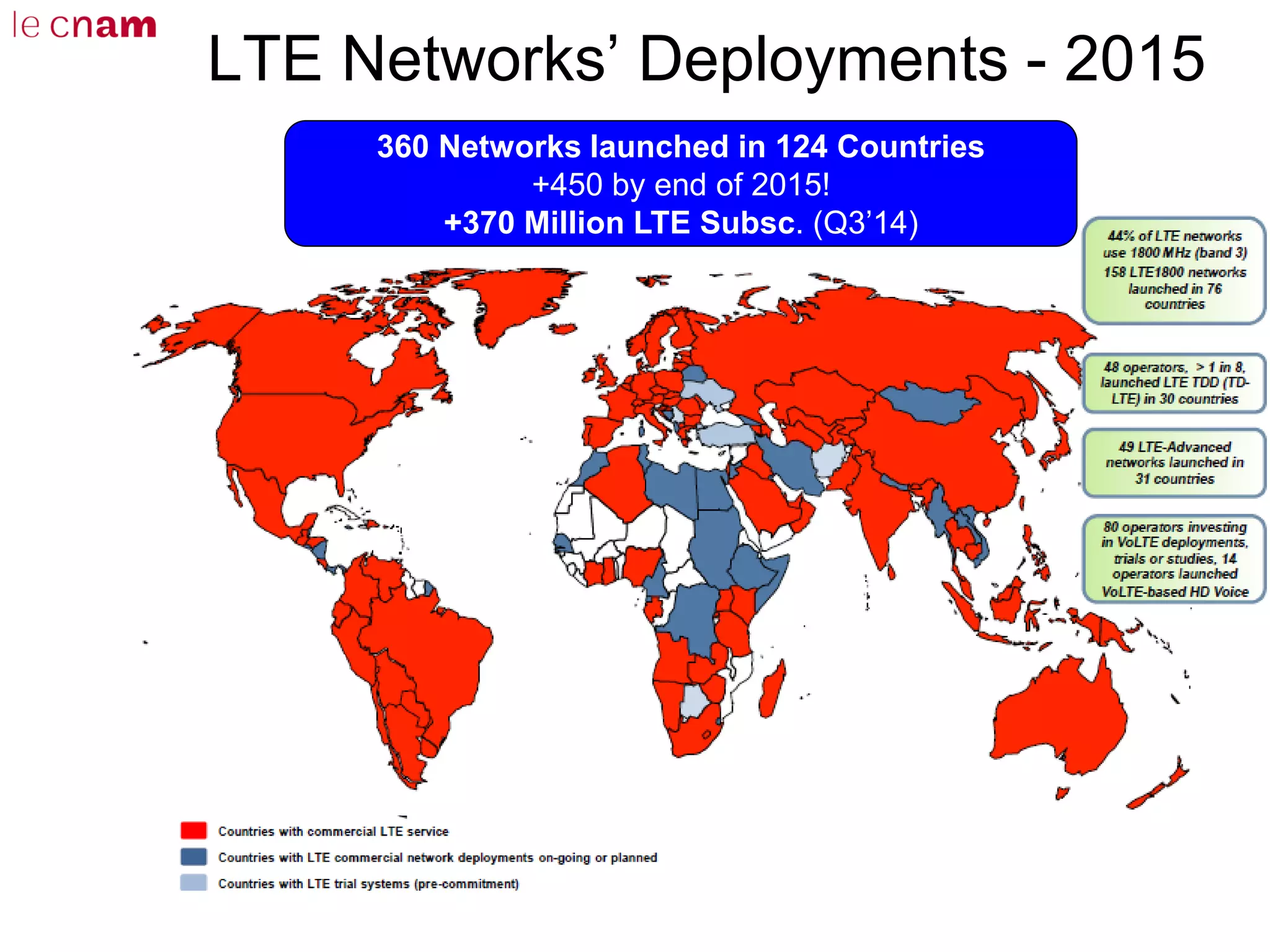 le cnam

LTE Networks' Deployments - 2015

360 Networks launched in 124 Countries
+450 by end of 2015!
+370 Million LTE Subsc. (Q3'14)

44% of LTE networks use 1800 MHz (band 3)
158 LTE1800 networks launched in 76 countries

48 operators, > 1 in 8, launched LTE TDD (TD-LTE) in 30 countries

49 LTE-Advanced networks launched in 31 countries

80 operators investing in VoLTE deployments, trials or studies, 14 operators launched VoLTE-based HD Voice

Countries with commercial LTE service
Countries with LTE commercial network deployments on-going or planned
Countries with LTE trial systems (pre-commitment)